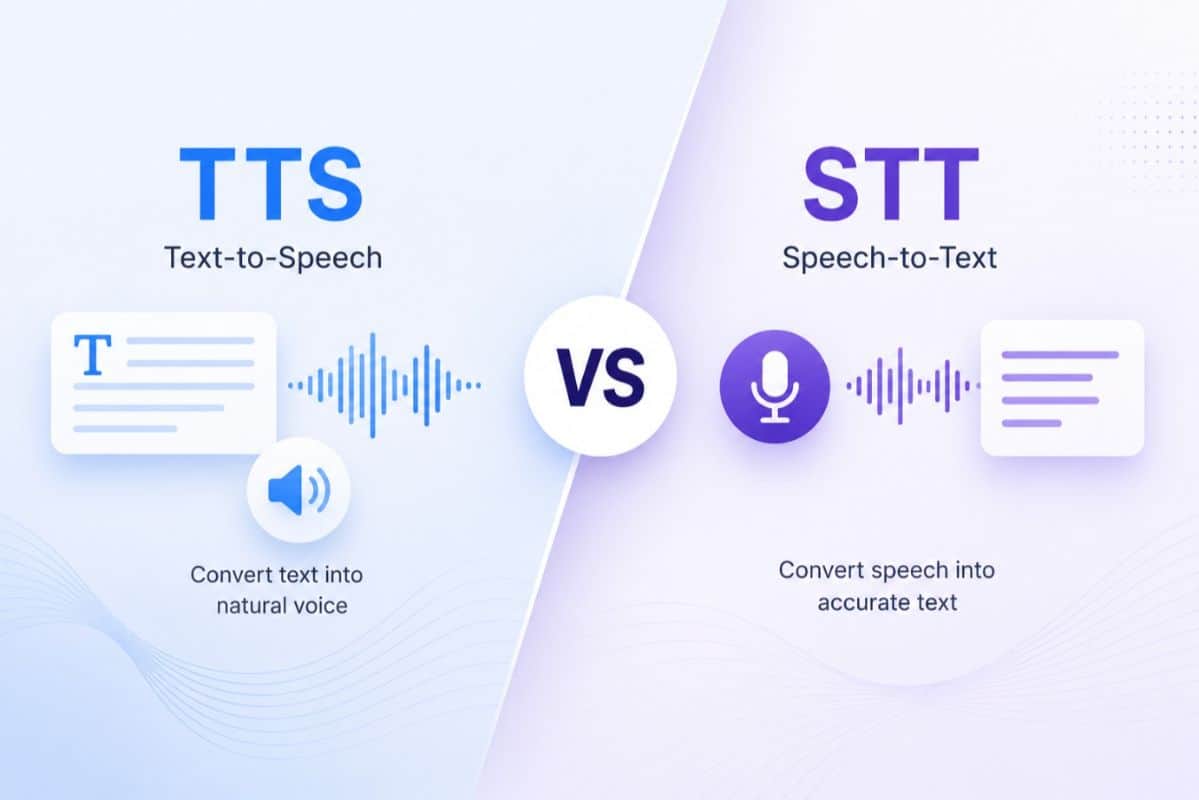 TTS
Text-to-Speech

T

Convert text into natural voice

VS

STT
Speech-to-Text

Convert speech into accurate text